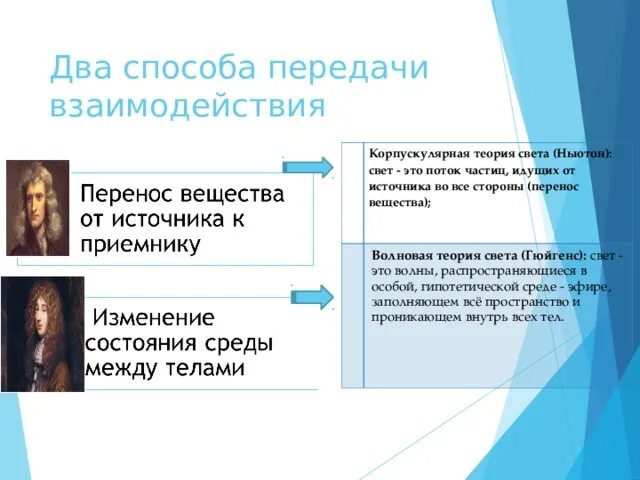 Два способа передачи взаимодействия

Перенос вещества от источника к приемнику

Изменение состояния среды между телами

Корпускулярная теория света (Ньютон): свет - это поток частиц, идущих от источника во все стороны (перенос вещества);

Волновая теория света (Гюйгенс): свет - это волны, распространяющиеся в особой, гипотетической среде - эфире, заполняющем всё пространство и проникающем внутрь всех тел.